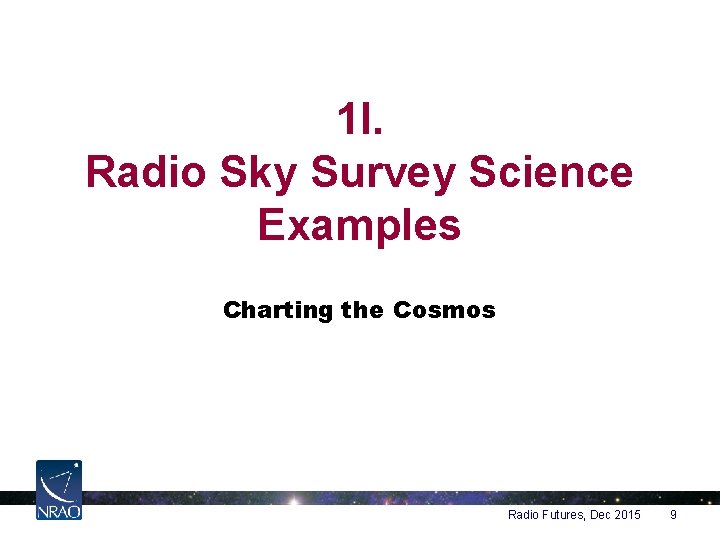 1I.
Radio Sky Survey Science Examples

Charting the Cosmos

NRAO

Radio Futures, Dec 2015 9